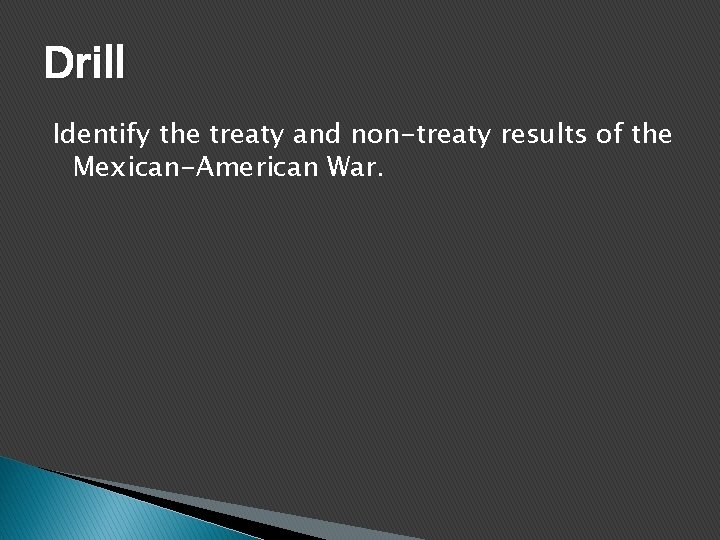 Drill

Identify the treaty and non-treaty results of the Mexican-American War.